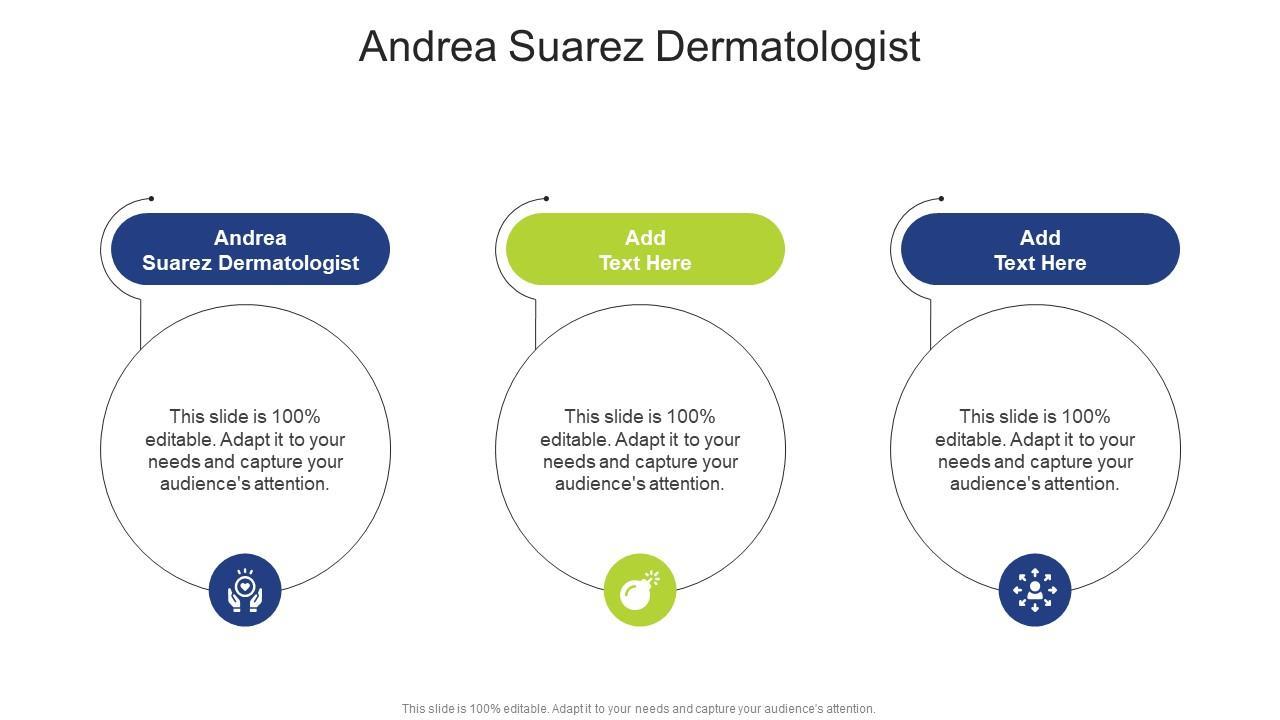 Andrea Suarez Dermatologist

Andrea Suarez Dermatologist

This slide is 100% editable. Adapt it to your needs and capture your audience's attention.

Add Text Here

This slide is 100% editable. Adapt it to your needs and capture your audience's attention.

Add Text Here

This slide is 100% editable. Adapt it to your needs and capture your audience's attention.

This slide is 100% editable. Adapt it to your needs and capture your audience's attention.